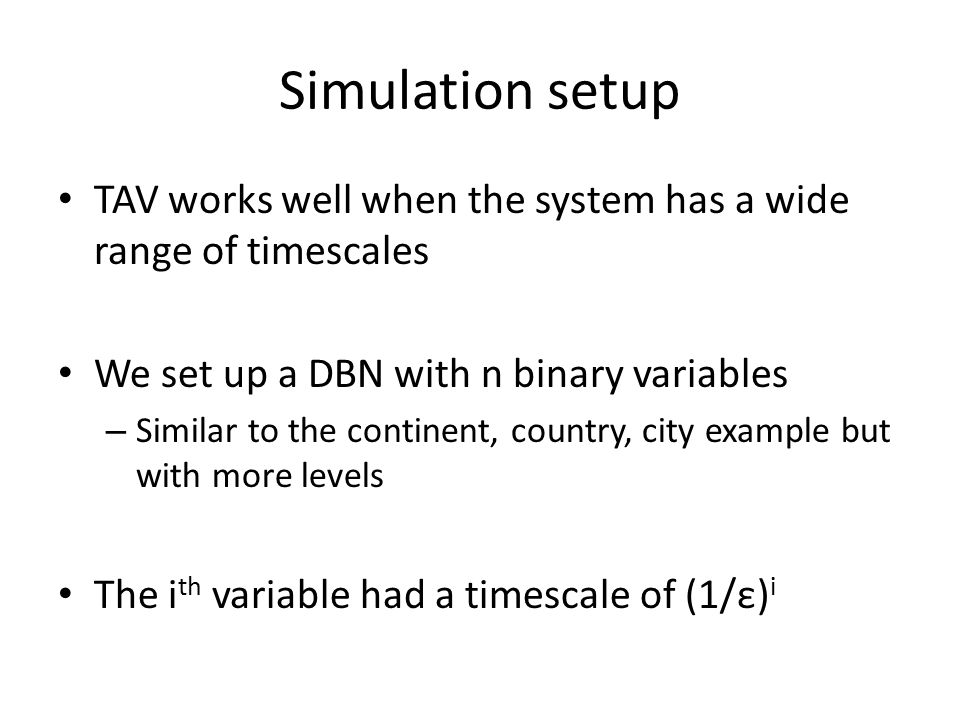 Simulation setup

• TAV works well when the system has a wide range of timescales

• We set up a DBN with n binary variables
– Similar to the continent, country, city example but with more levels

• The $i^{th}$ variable had a timescale of $(1/\varepsilon)^i$